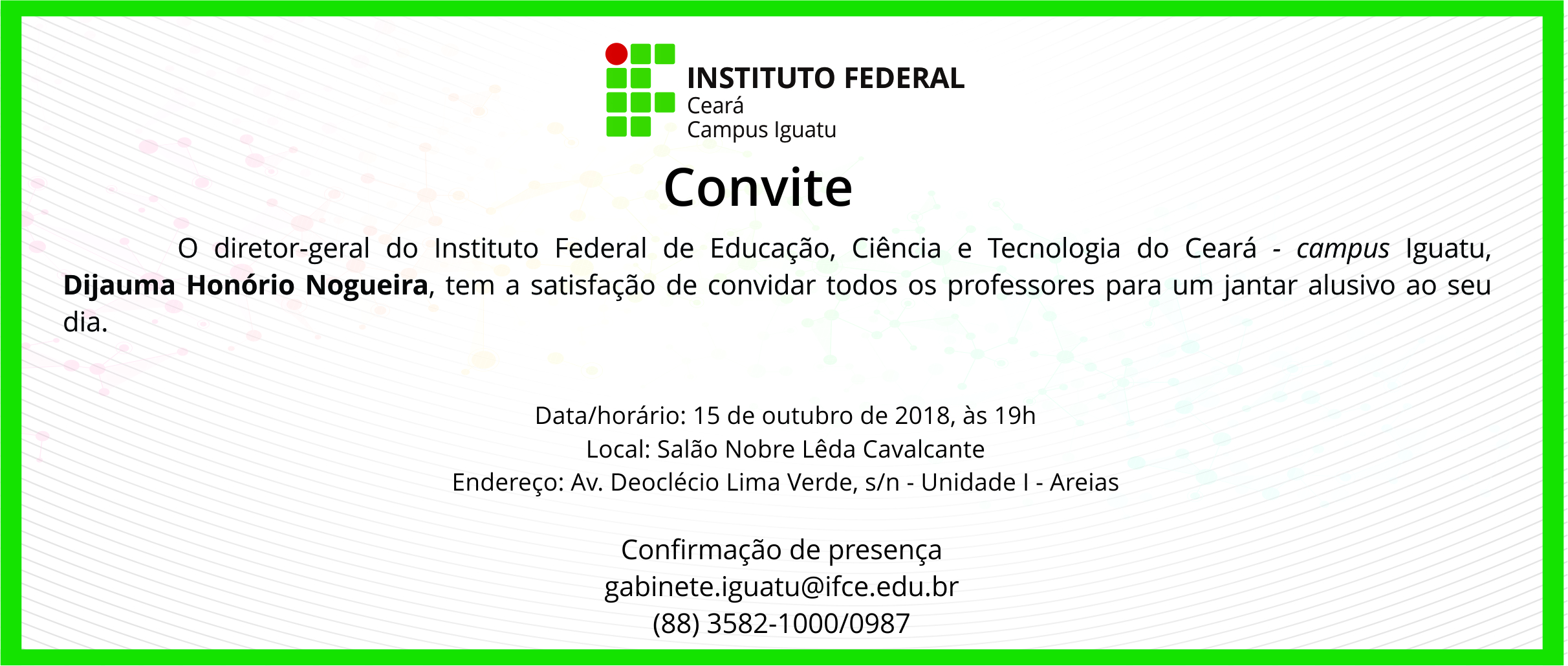 INSTITUTO FEDERAL
Ceará
Campus Iguatu

Convite

O diretor-geral do Instituto Federal de Educação, Ciência e Tecnologia do Ceará - campus Iguatu, Dijauma Honório Nogueira, tem a satisfação de convidar todos os professores para um jantar alusivo ao seu dia.

Data/horário: 15 de outubro de 2018, às 19h
Local: Salão Nobre Lêda Cavalcante
Endereço: Av. Deoclécio Lima Verde, s/n - Unidade I - Areias

Confirmação de presença
gabinete.iguatu@ifce.edu.br
(88) 3582-1000/0987